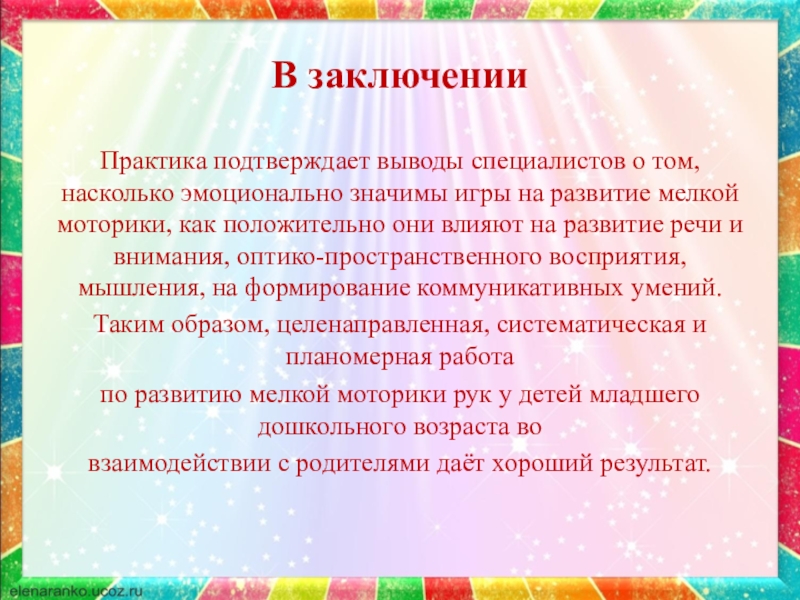 В заключении

Практика подтверждает выводы специалистов о том, насколько эмоционально значимы игры на развитие мелкой моторики, как положительно они влияют на развитие речи и внимания, оптико-пространственного восприятия, мышления, на формирование коммуникативных умений.

Таким образом, целенаправленная, систематическая и планомерная работа

по развитию мелкой моторики рук у детей младшего дошкольного возраста во

взаимодействии с родителями даёт хороший результат.

elenaranko.ucoz.ru